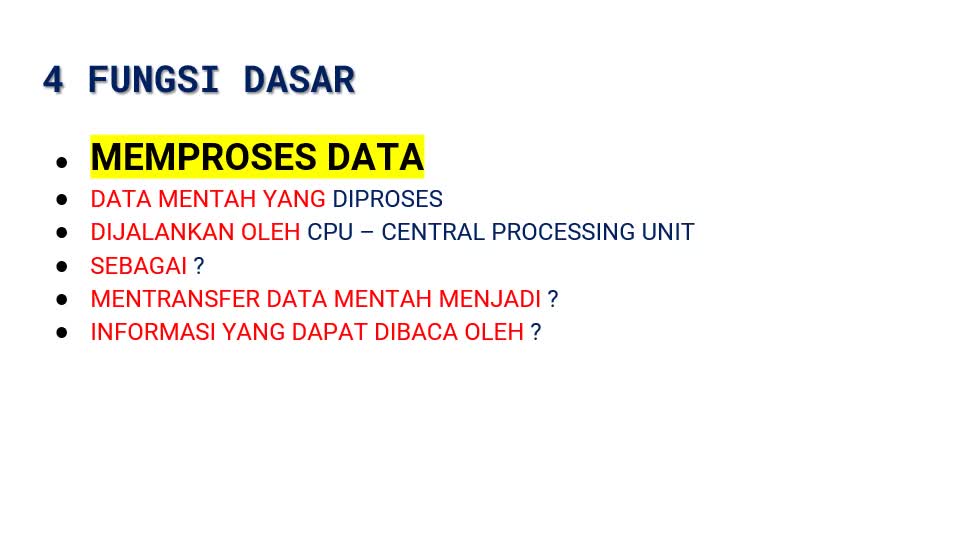 4 FUNGSI DASAR

- MEMPROSES DATA
- DATA MENTAH YANG DIPROSES
- DIJALANKAN OLEH CPU – CENTRAL PROCESSING UNIT
- SEBAGAI ?
- MENTRANSFER DATA MENTAH MENJADI ?
- INFORMASI YANG DAPAT DIBACA OLEH ?